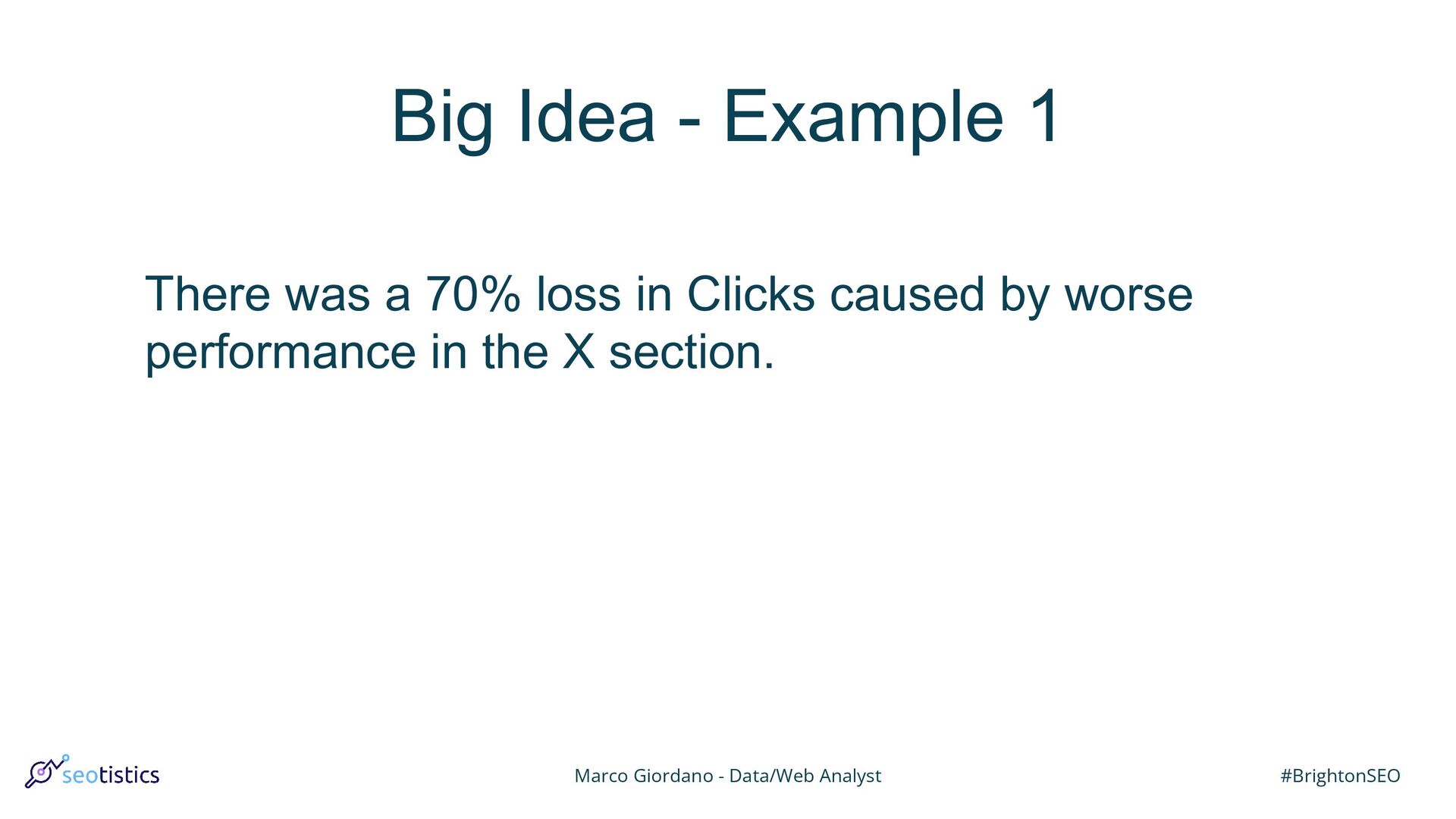 Big Idea - Example 1

There was a 70% loss in Clicks caused by worse performance in the X section.

seotistics

Marco Giordano - Data/Web Analyst

#BrightonSEO